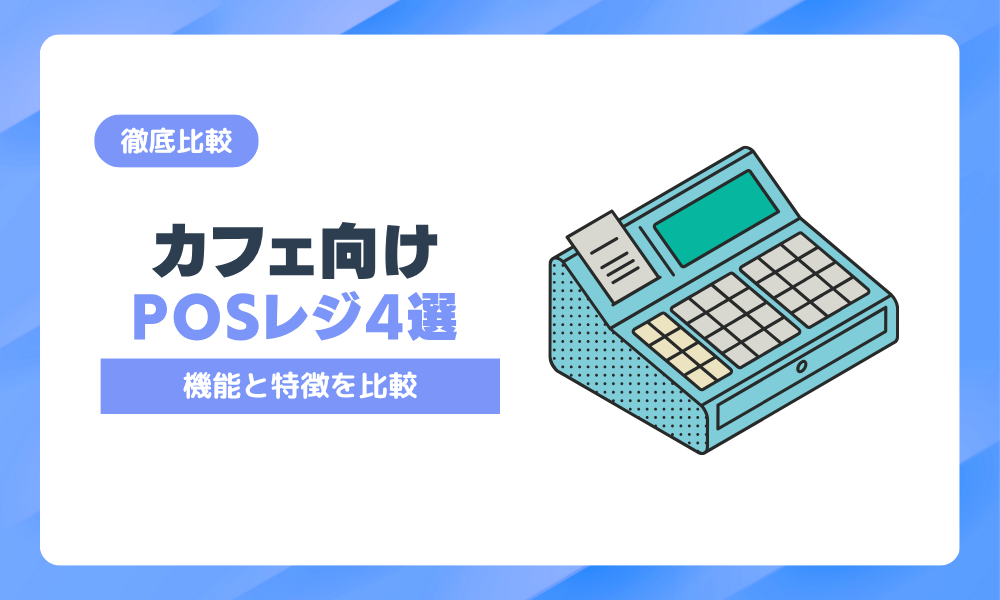 徹底比較

カフェ向け
POSレジ4選

機能と特徴を比較